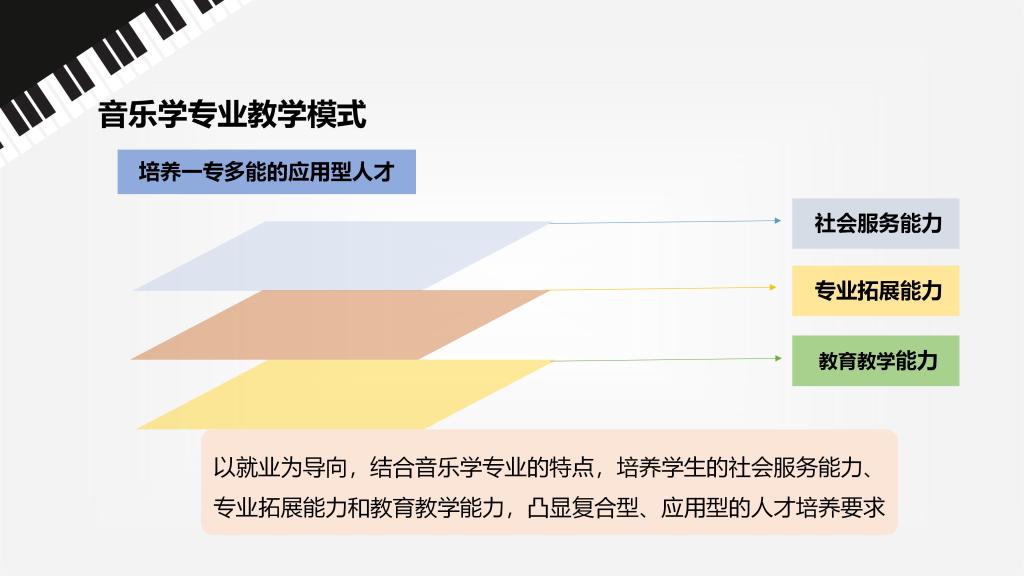 音乐学专业教学模式

培养一专多能的应用型人才

社会服务能力

专业拓展能力

教育教学能力

以就业为导向，结合音乐学专业的特点，培养学生的社会服务能力、专业拓展能力和教育教学能力，凸显复合型、应用型的人才培养要求